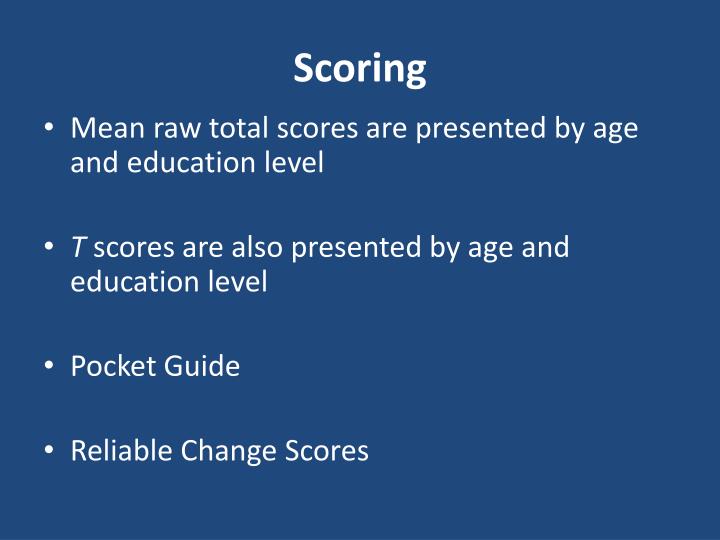 Scoring

• Mean raw total scores are presented by age and education level

• T scores are also presented by age and education level

• Pocket Guide

• Reliable Change Scores